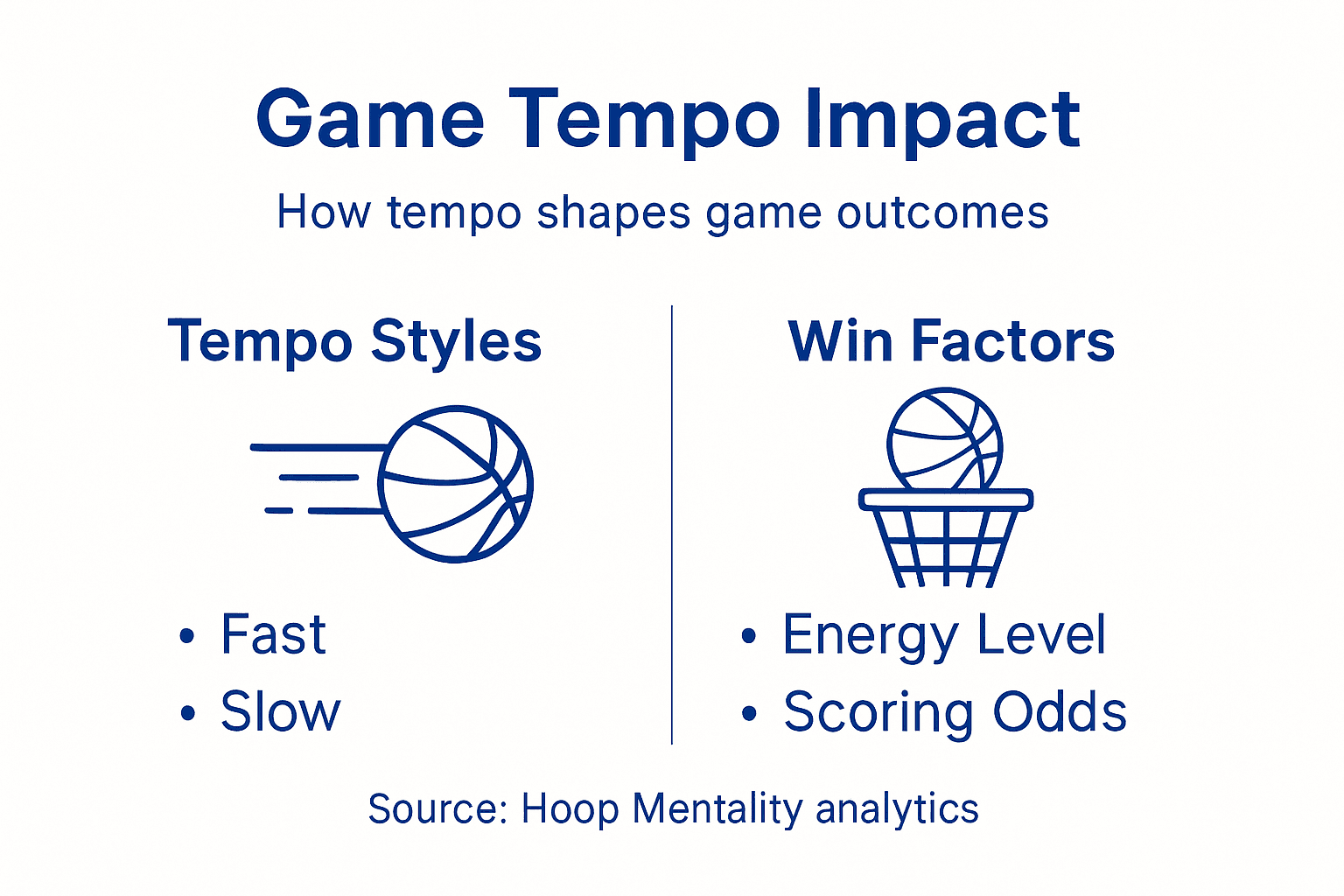 Game Tempo Impact

How tempo shapes game outcomes

Tempo Styles

• Fast
• Slow

Win Factors

• Energy Level
• Scoring Odds

Source: Hoop Mentality analytics